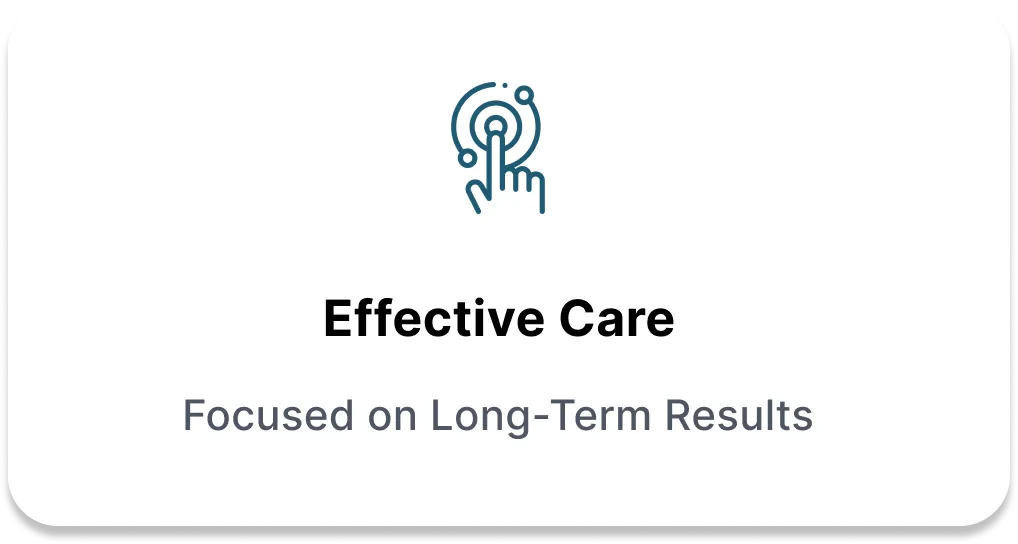 Effective Care

Focused on Long-Term Results